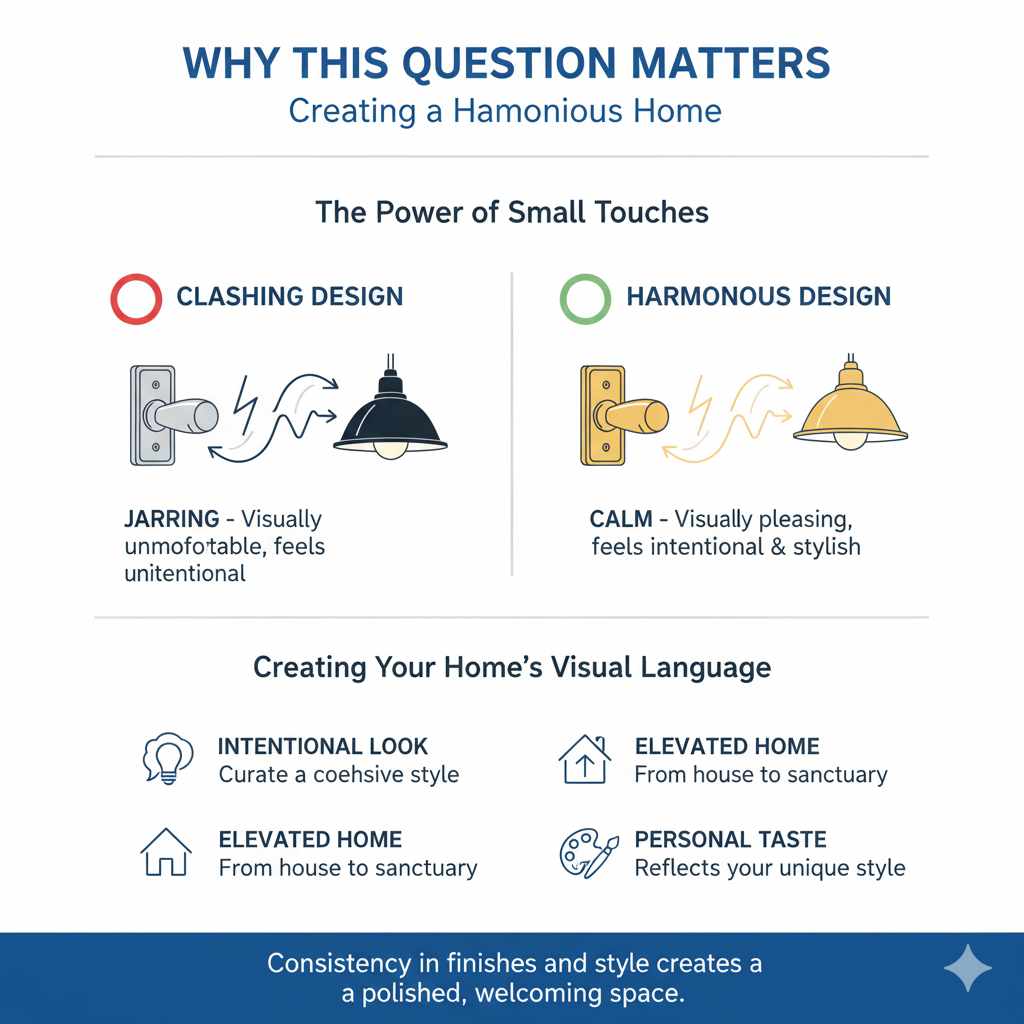 WHY THIS QUESTION MATTERS
Creating a Hamonious Home

The Power of Small Touches

CLASHING DESIGN

JARRING - Visually unmofortable, feels unitentional

HARMONOUS DESIGN

CALM - Visually pleasing, feels intentional & stylish

Creating Your Home's Visual Language

INTENTIONAL LOOK
Curate a coehsive style

ELEVATED HOME
From house to sanctuary

ELEVATED HOME
From house to sanctuary

PERSONAL TASTE
Reflects your unique style

Consistency in finishes and style creates a a polished, welcoming space.